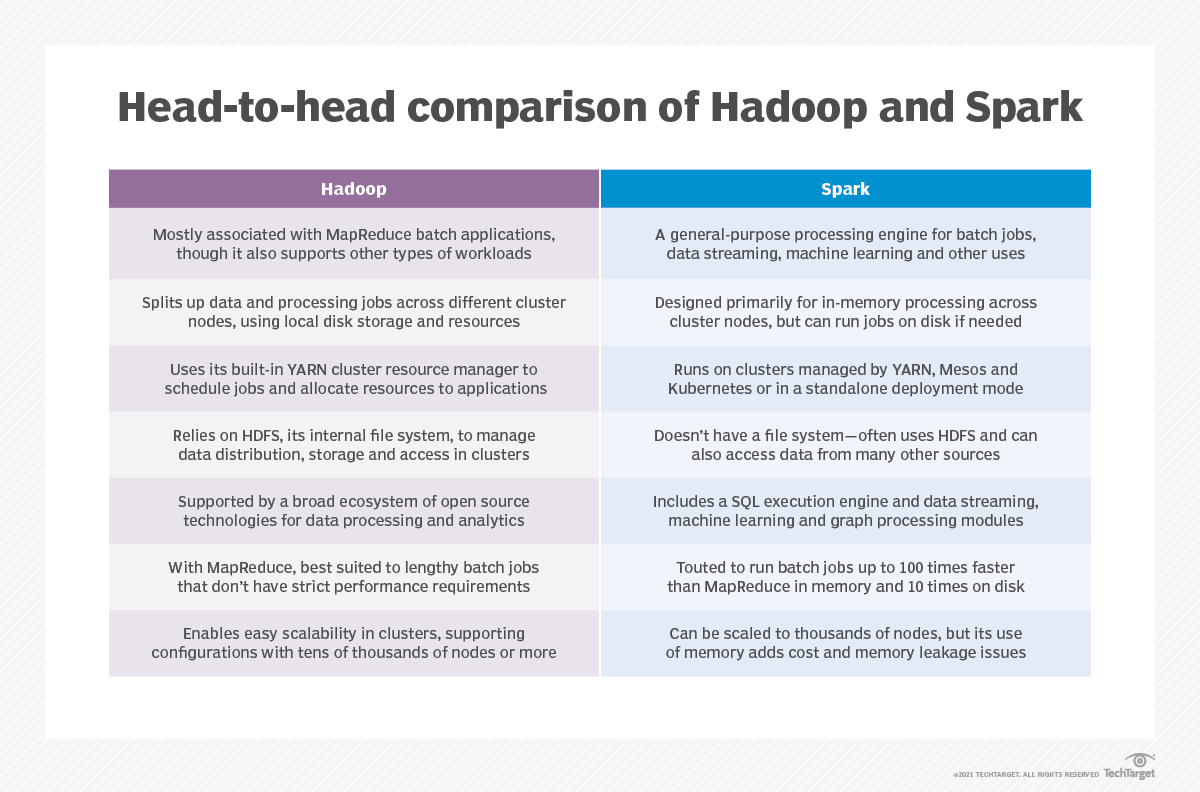 Head-to-head comparison of Hadoop and Spark

| Hadoop | Spark |
|---|---|
| Mostly associated with MapReduce batch applications, though it also supports other types of workloads | A general-purpose processing engine for batch jobs, data streaming, machine learning and other uses |
| Splits up data and processing jobs across different cluster nodes, using local disk storage and resources | Designed primarily for in-memory processing across cluster nodes, but can run jobs on disk if needed |
| Uses its built-in YARN cluster resource manager to schedule jobs and allocate resources to applications | Runs on clusters managed by YARN, Mesos and Kubernetes or in a standalone deployment mode |
| Relies on HDFS, its internal file system, to manage data distribution, storage and access in clusters | Doesn't have a file system—often uses HDFS and can also access data from many other sources |
| Supported by a broad ecosystem of open source technologies for data processing and analytics | Includes a SQL execution engine and data streaming, machine learning and graph processing modules |
| With MapReduce, best suited to lengthy batch jobs that don't have strict performance requirements | Touted to run batch jobs up to 100 times faster than MapReduce in memory and 10 times on disk |
| Enables easy scalability in clusters, supporting configurations with tens of thousands of nodes or more | Can be scaled to thousands of nodes, but its use of memory adds cost and memory leakage issues |

©2021 TECHTARGET. ALL RIGHTS RESERVED TechTarget